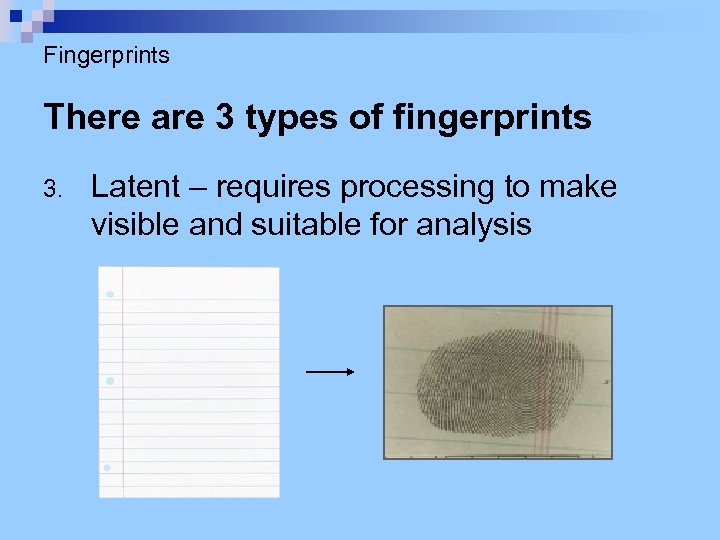 Fingerprints

There are 3 types of fingerprints

3. Latent – requires processing to make visible and suitable for analysis